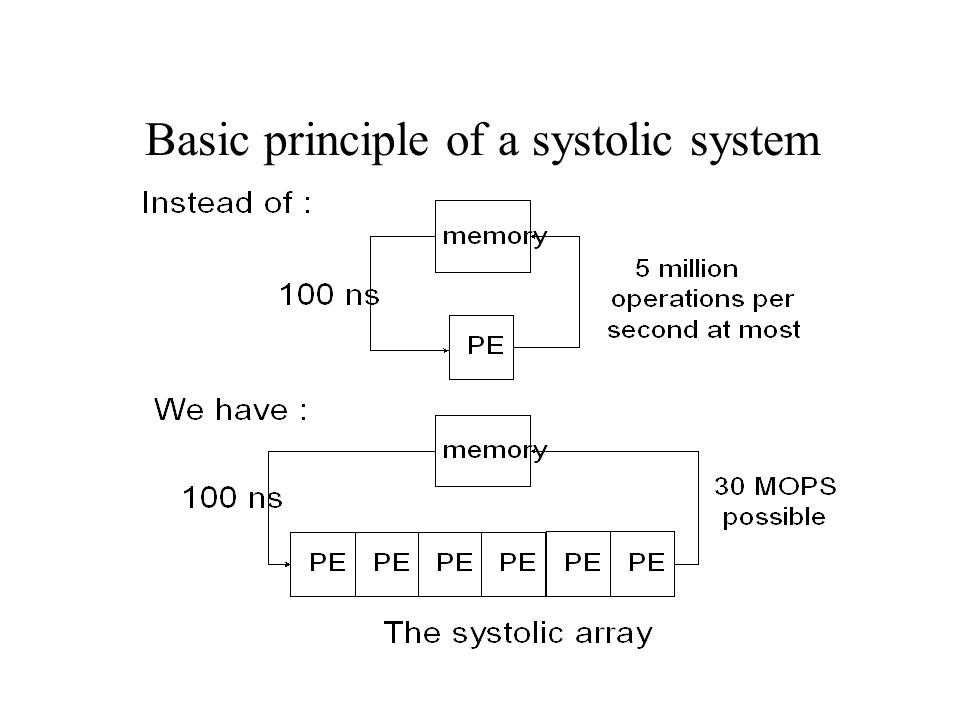 Basic principle of a systolic system

Instead of :

memory

100 ns

PE

5 million operations per second at most

We have :

memory

100 ns

PE PE PE PE PE PE

30 MOPS possible

The systolic array